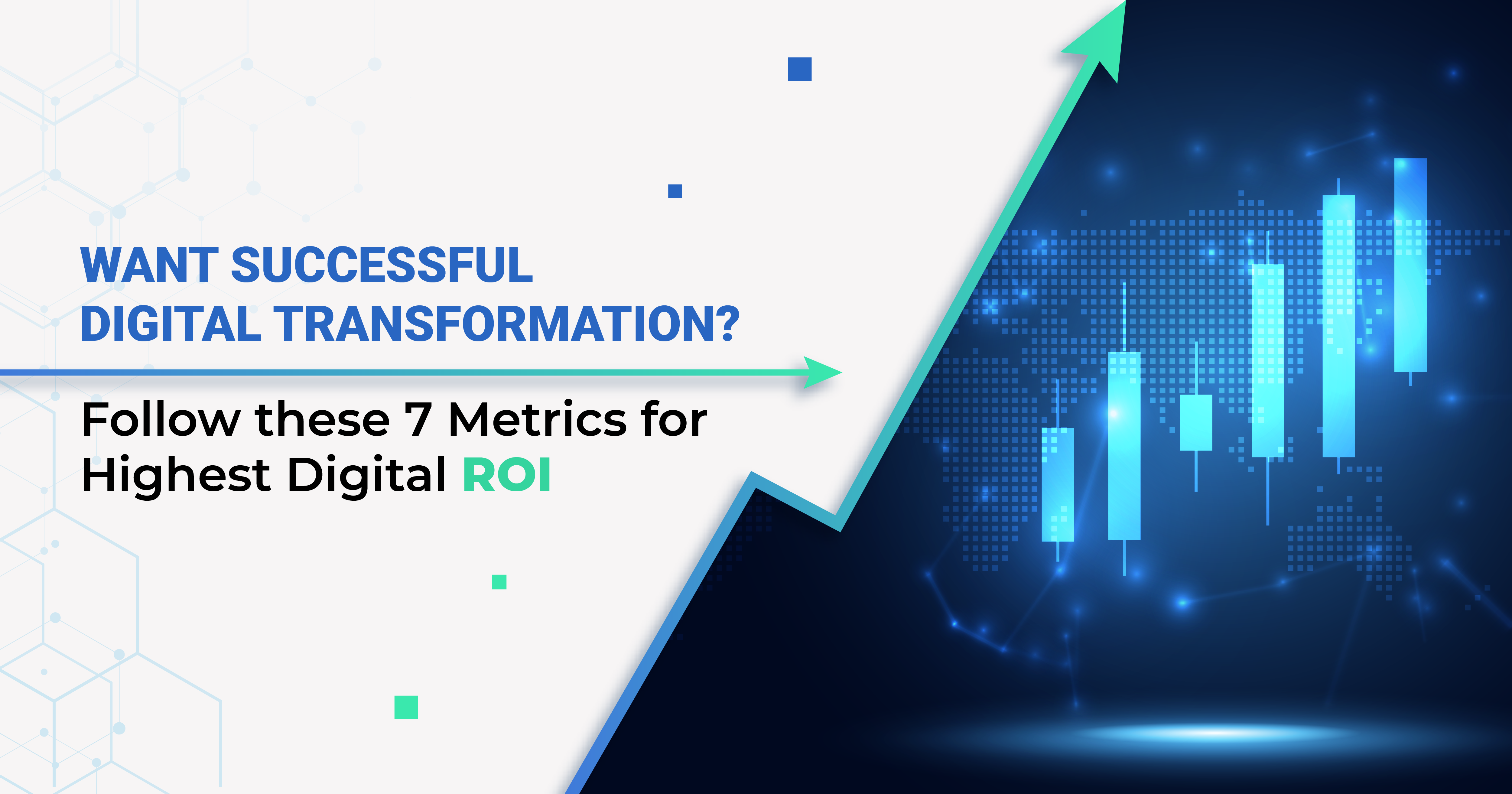 WANT SUCCESSFUL DIGITAL TRANSFORMATION?

Follow these 7 Metrics for Highest Digital ROI